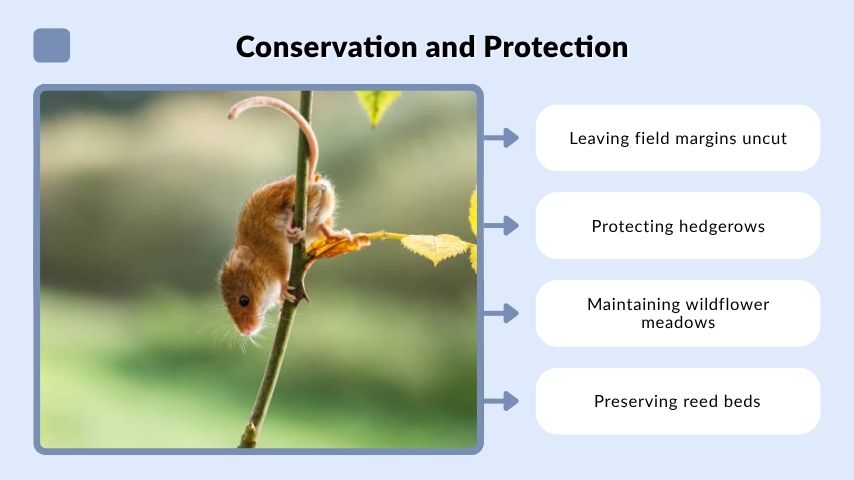 Conservation and Protection

Leaving field margins uncut

Protecting hedgerows

Maintaining wildflower meadows

Preserving reed beds